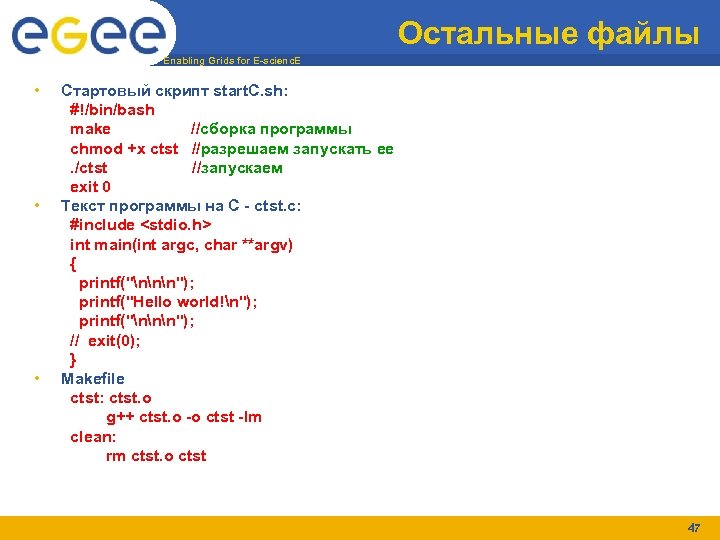 eGee

Enabling Grids for E-sciencE

Остальные файлы

• Стартовый скрипт startC.sh:
#!/bin/bash
make //сборка программы
chmod +x ctst //разрешаем запускать ее
./ctst //запускаем
exit 0

• Текст программы на С - ctst.c:
#include <stdio.h>
int main(int argc, char **argv)
{
printf("\n\n\n");
printf("Hello world!\n");
printf("\n\n\n");
// exit(0);
}

• Makefile
ctst: ctst.o
g++ ctst.o -o ctst -lm
clean:
rm ctst.o ctst

47